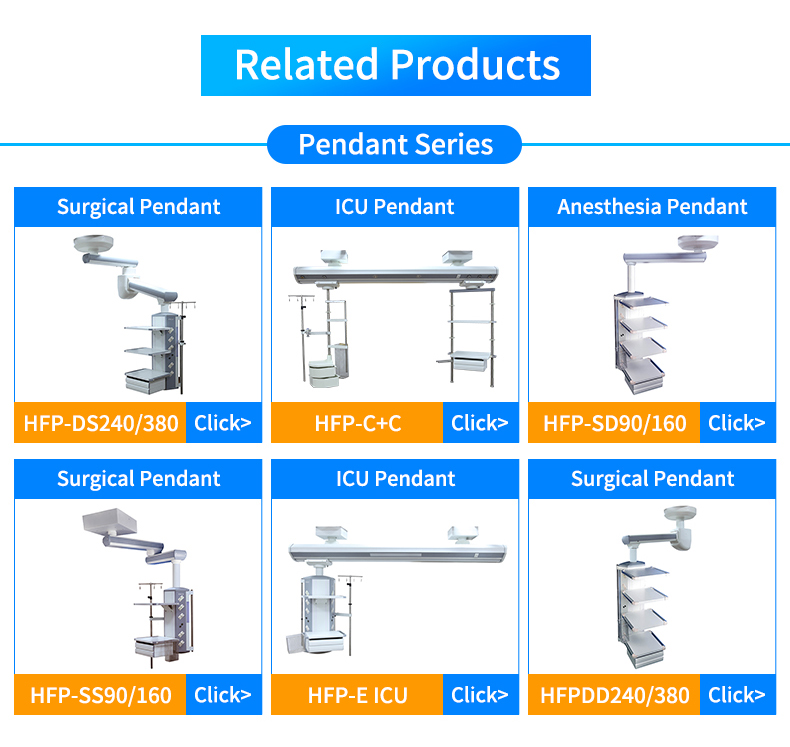 Related Products

Pendant Series

Surgical Pendant
HFP-DS240/380 Click>

ICU Pendant
HFP-C+C Click>

Anesthesia Pendant
HFP-SD90/160 Click>

Surgical Pendant
HFP-SS90/160 Click>

ICU Pendant
HFP-E ICU Click>

Surgical Pendant
HFPDD240/380 Click>